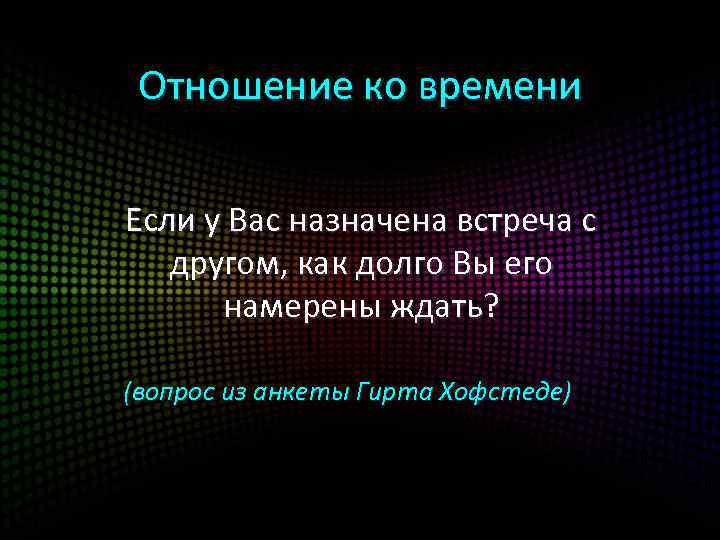 Отношение ко времени

Если у Вас назначена встреча с другом, как долго Вы его намерены ждать?

(вопрос из анкеты Гирта Хофстеде)